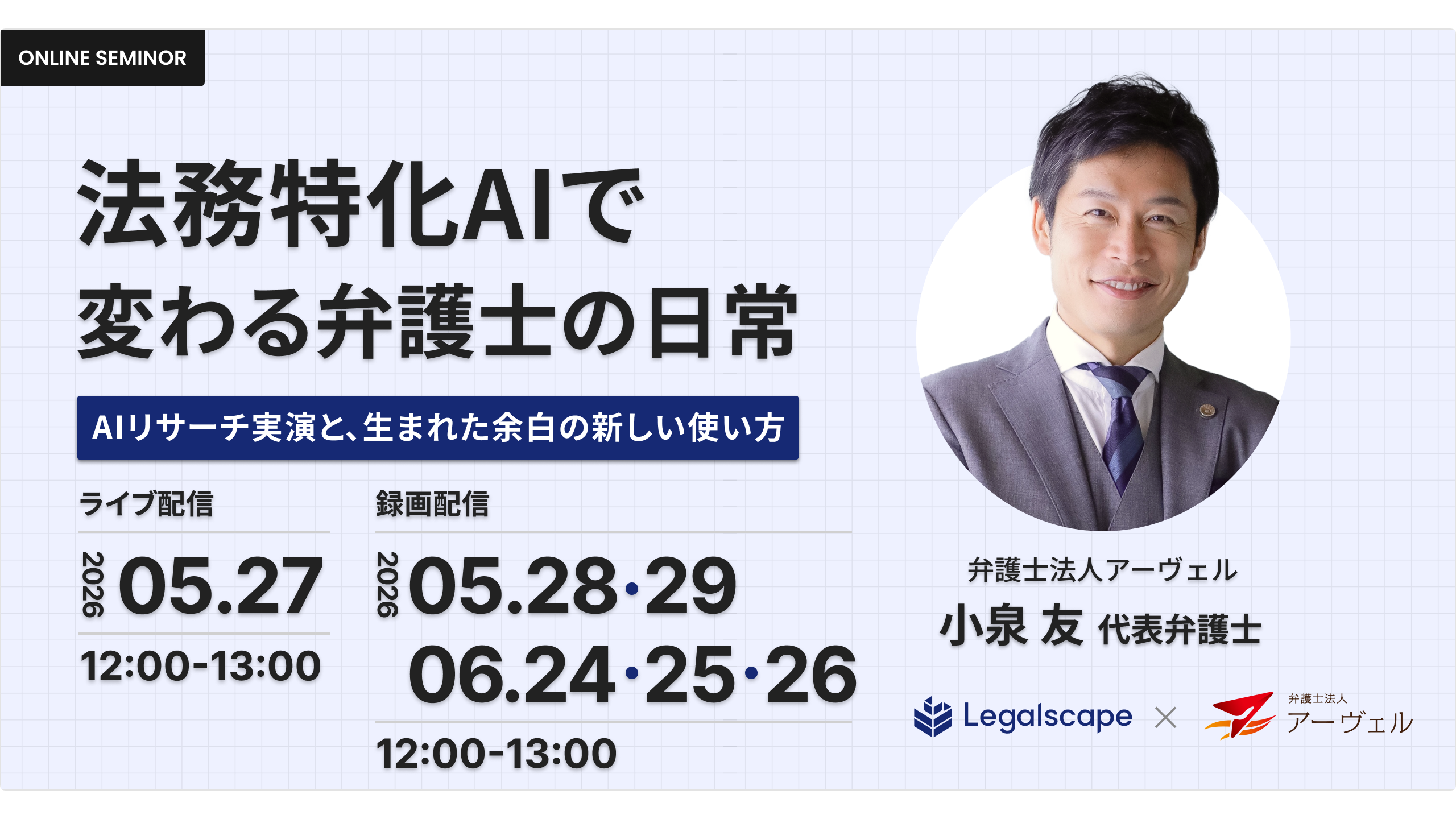 ONLINE SEMINOR

法務特化AIで
変わる弁護士の日常

AIリサーチ実演と、生まれた余白の新しい使い方

ライブ配信

2026 05.27

12:00-13:00

録画配信

2026 05.28・29
06.24・25・26

12:00-13:00

弁護士法人アーヴェル
小泉 友 代表弁護士

Legalscape × 弁護士法人 アーヴェル